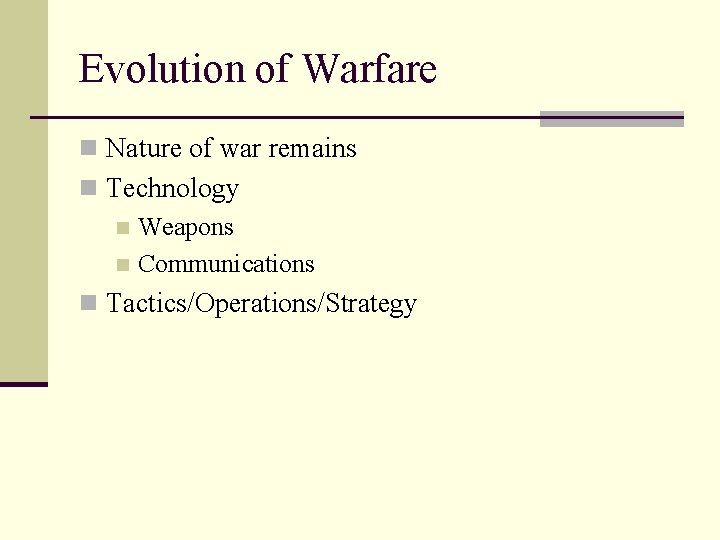 Evolution of Warfare

- Nature of war remains
- Technology
  - Weapons
  - Communications
- Tactics/Operations/Strategy